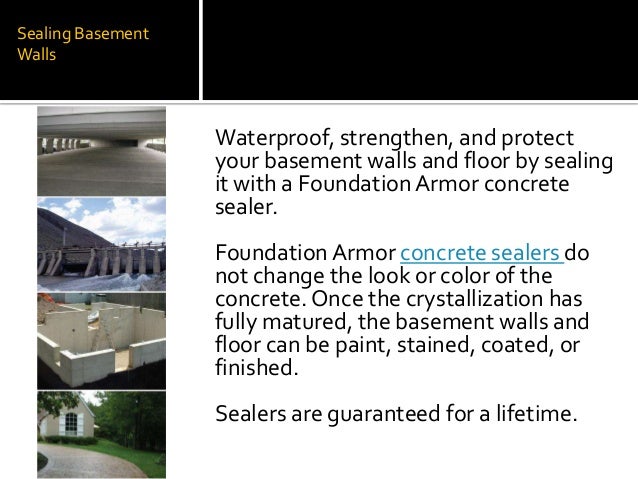 Sealing Basement Walls

Waterproof, strengthen, and protect your basement walls and floor by sealing it with a Foundation Armor concrete sealer.

Foundation Armor concrete sealers do not change the look or color of the concrete. Once the crystallization has fully matured, the basement walls and floor can be paint, stained, coated, or finished.

Sealers are guaranteed for a lifetime.